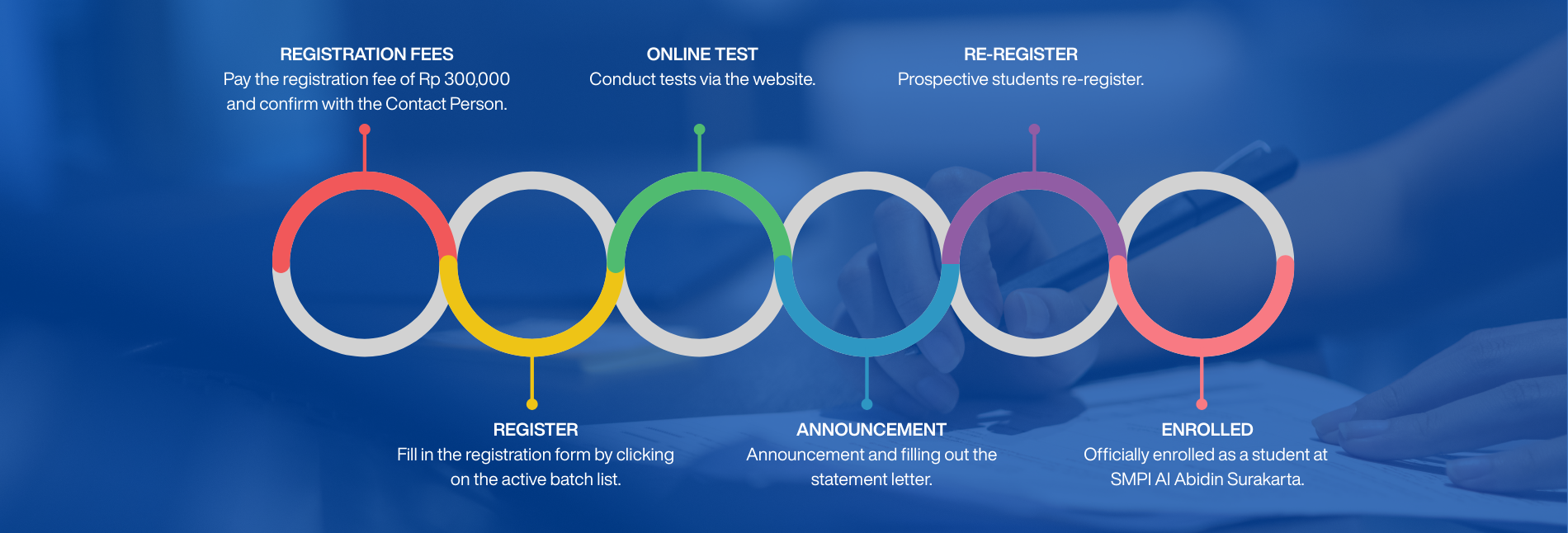 REGISTRATION FEES
Pay the registration fee of Rp 300,000 and confirm with the Contact Person.

ONLINE TEST
Conduct tests via the website.

RE-REGISTER
Prospective students re-register.

REGISTER
Fill in the registration form by clicking on the active batch list.

ANNOUNCEMENT
Announcement and filling out the statement letter.

ENROLLED
Officially enrolled as a student at SMPI Al Abidin Surakarta.